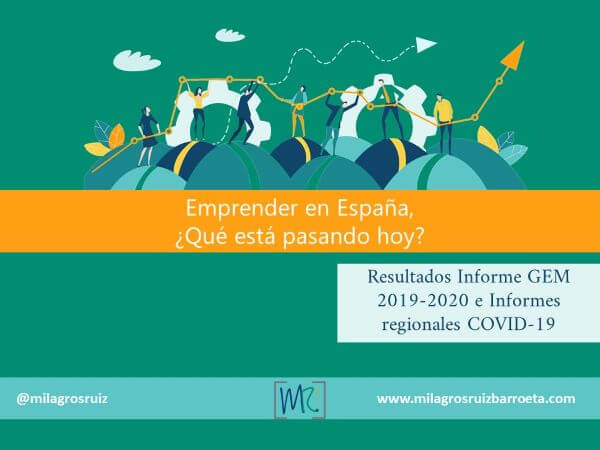 Emprender en España,
¿Qué está pasando hoy?

Resultados Informe GEM 2019-2020 e Informes regionales COVID-19

@milagrosruiz

MR

www.milagrosruizbarroeta.com